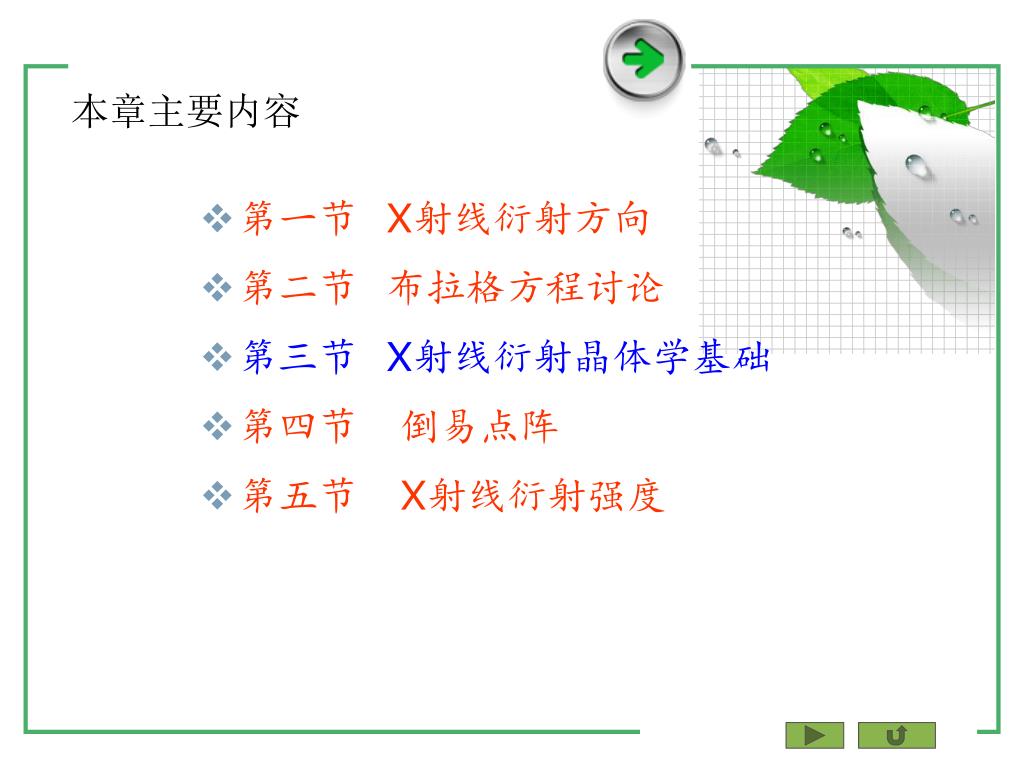 本章主要内容

❖ 第一节 X射线衍射方向

❖ 第二节 布拉格方程讨论

❖ 第三节 X射线衍射晶体学基础

❖ 第四节 倒易点阵

❖ 第五节 X射线衍射强度